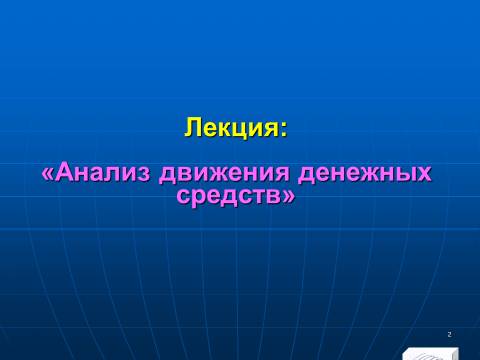 Лекция:

«Анализ движения денежных средств»

2